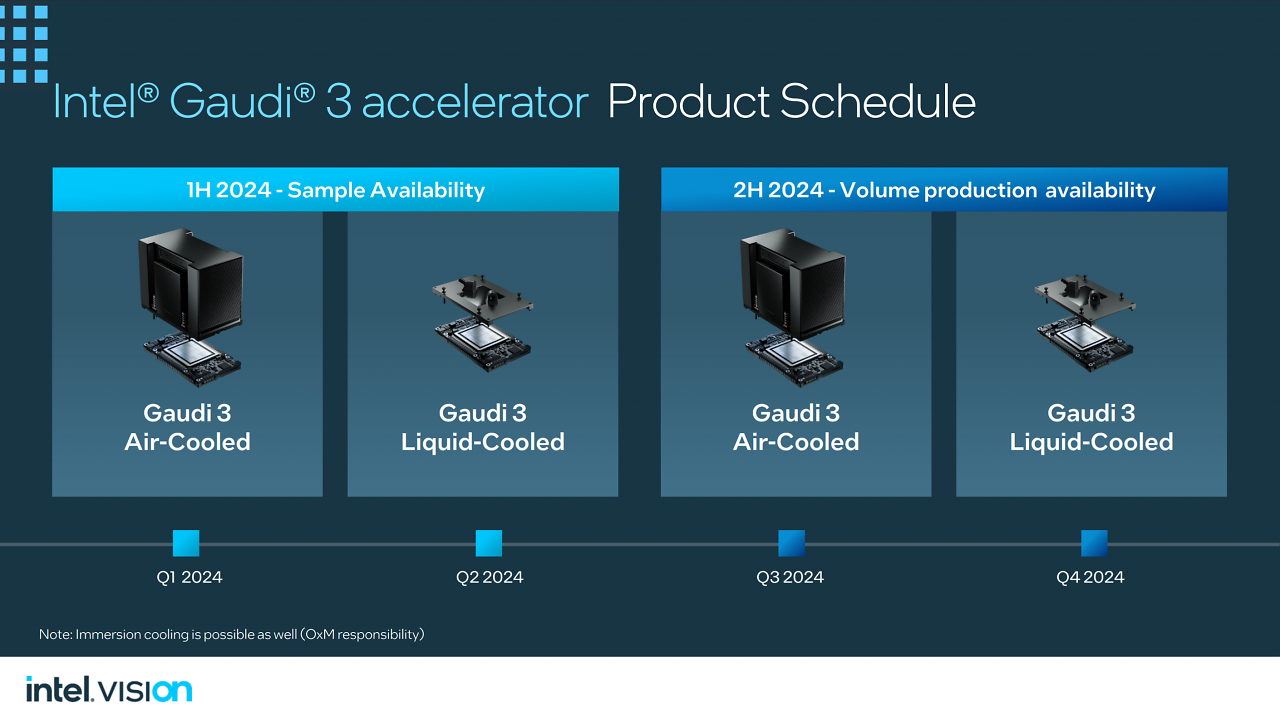 Intel® Gaudi® 3 accelerator Product Schedule

1H 2024 - Sample Availability

Gaudi 3
Air-Cooled

Gaudi 3
Liquid-Cooled

2H 2024 - Volume production availability

Gaudi 3
Air-Cooled

Gaudi 3
Liquid-Cooled

Q1 2024

Q2 2024

Q3 2024

Q4 2024

Note: Immersion cooling is possible as well (OxM responsibility)

intel. VISION